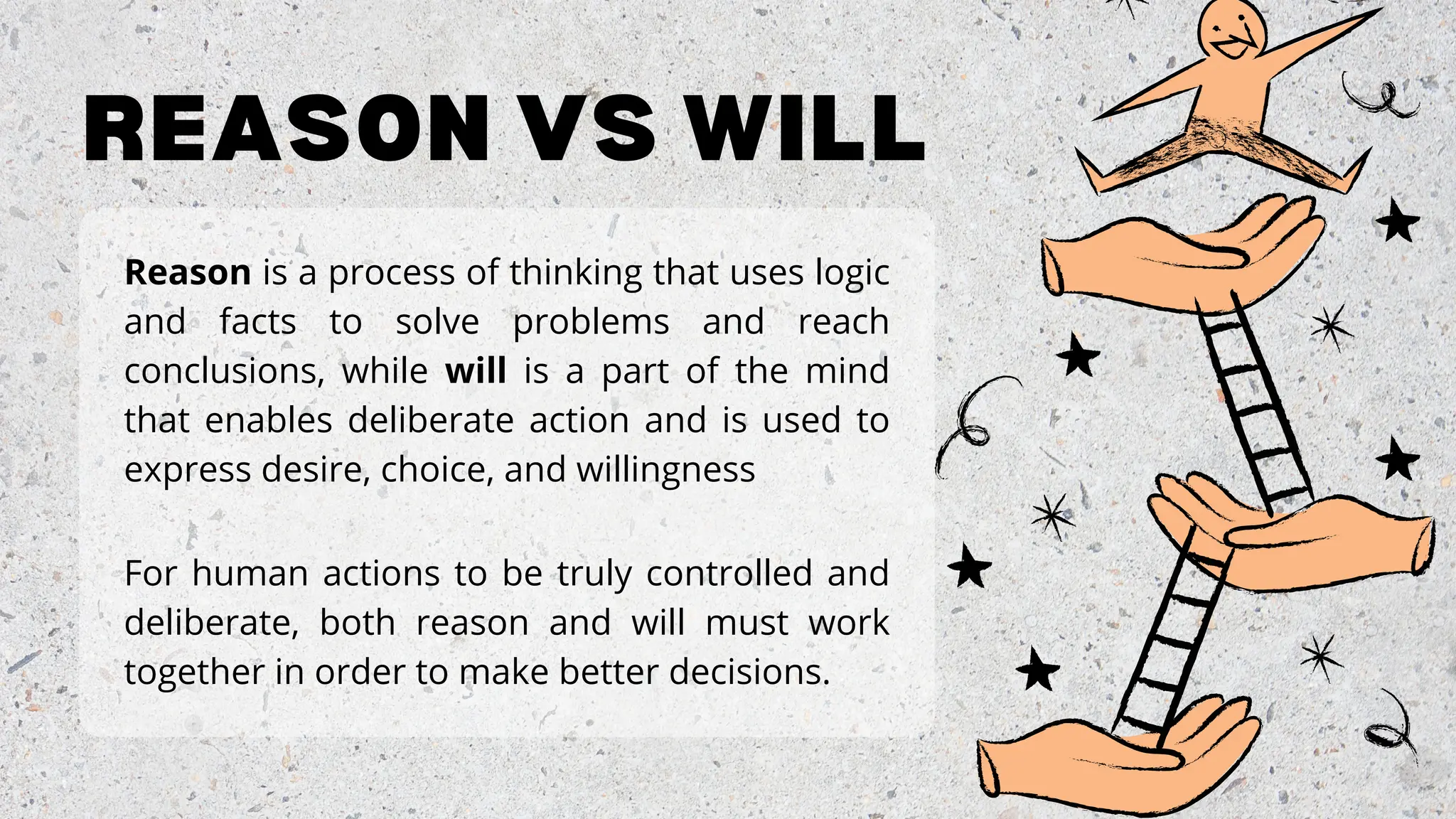 REASON VS WILL

Reason is a process of thinking that uses logic and facts to solve problems and reach conclusions, while will is a part of the mind that enables deliberate action and is used to express desire, choice, and willingness

For human actions to be truly controlled and deliberate, both reason and will must work together in order to make better decisions.